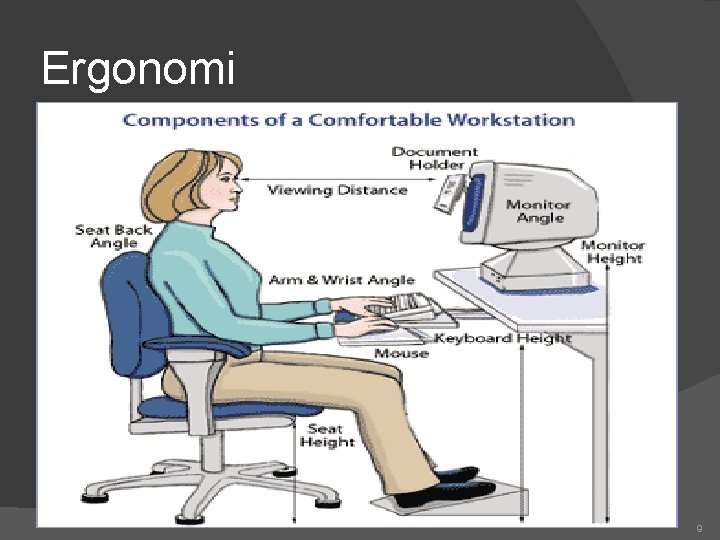 Ergonomi

Components of a Comfortable Workstation

Document Holder

Viewing Distance

Monitor Angle

Seat Back Angle

Monitor Height

Arm & Wrist Angle

Keyboard Height

Mouse

Seat Height

9